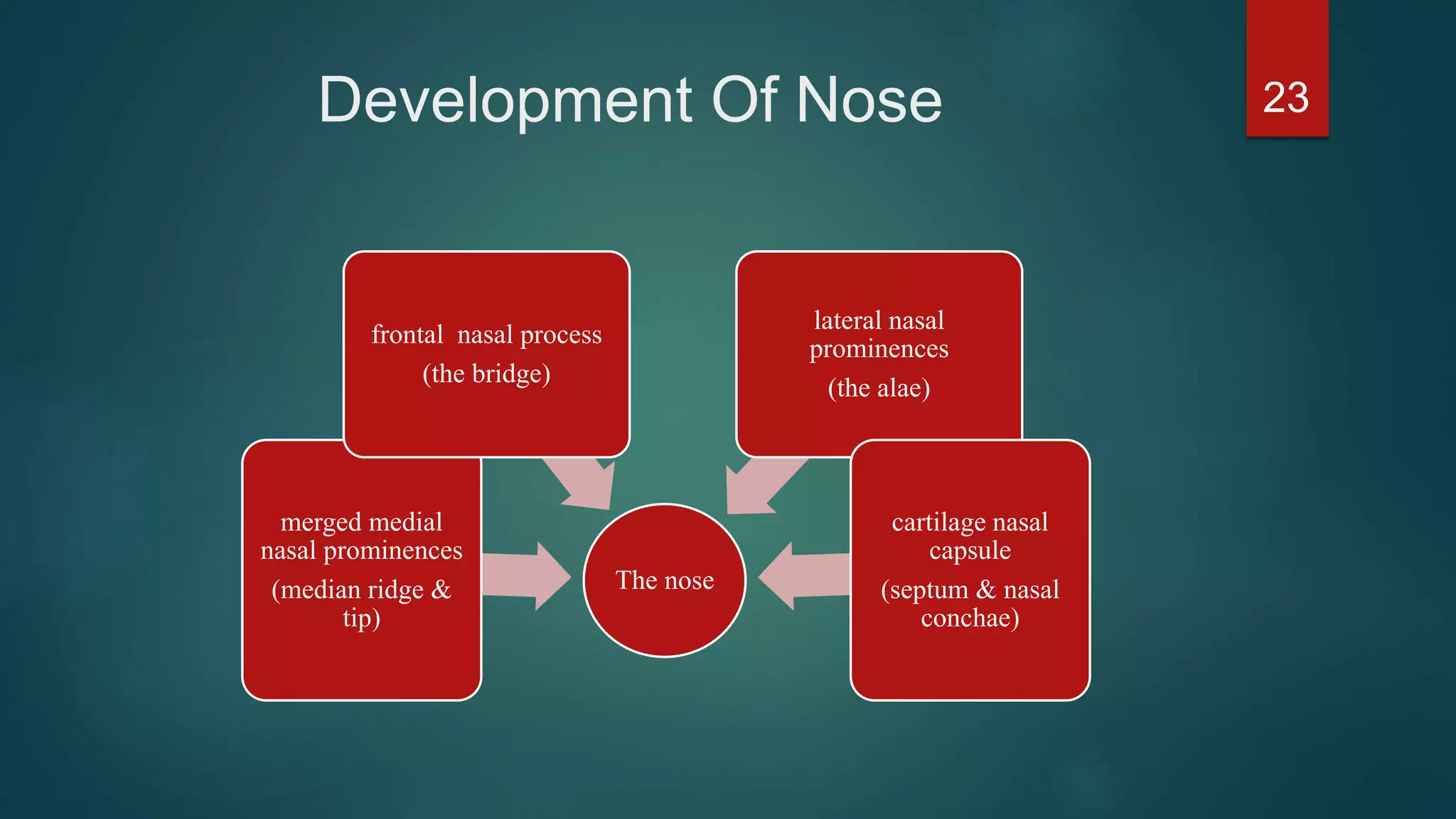 Development Of Nose

23

frontal nasal process
(the bridge)

lateral nasal prominences
(the alae)

merged medial nasal prominences
(median ridge & tip)

The nose

cartilage nasal capsule
(septum & nasal conchae)